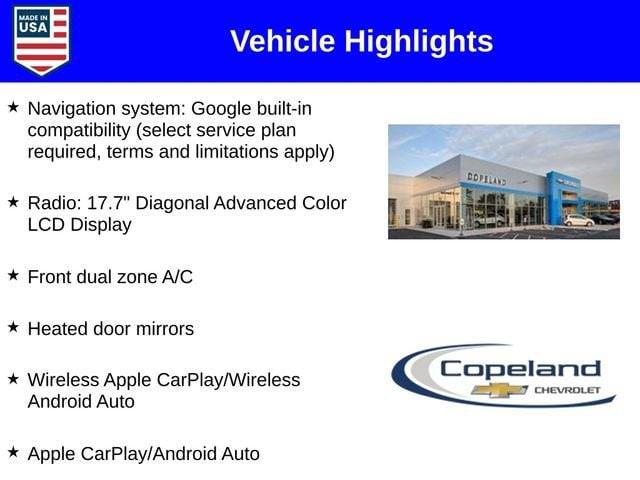 MADE IN USA

Vehicle Highlights

★ Navigation system: Google built-in compatibility (select service plan required, terms and limitations apply)

★ Radio: 17.7" Diagonal Advanced Color LCD Display

★ Front dual zone A/C

★ Heated door mirrors

★ Wireless Apple CarPlay/Wireless Android Auto

★ Apple CarPlay/Android Auto

COPELAND

Copeland
CHEVROLET